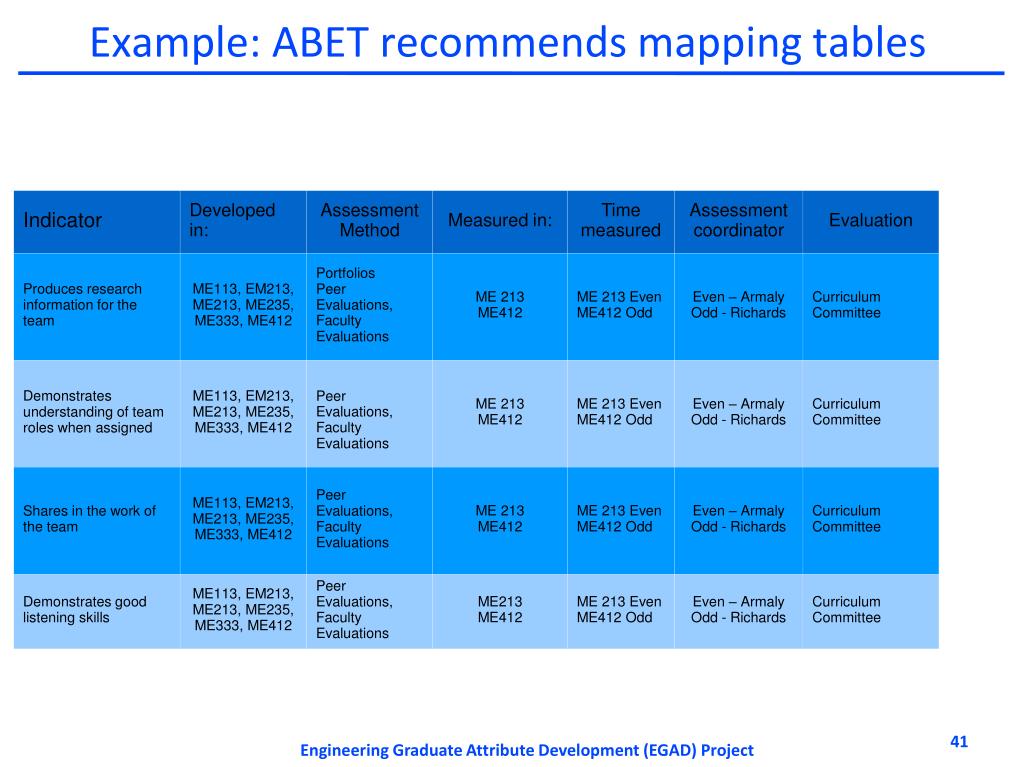 Example: ABET recommends mapping tables

| Indicator | Developed in: | Assessment Method | Measured in: | Time measured | Assessment coordinator | Evaluation |
|---|---|---|---|---|---|---|
| Produces research information for the team | ME113, EM213, ME213, ME235, ME333, ME412 | Portfolios Peer Evaluations, Faculty Evaluations | ME 213 ME412 | ME 213 Even ME412 Odd | Even – Armaly Odd - Richards | Curriculum Committee |
| Demonstrates understanding of team roles when assigned | ME113, EM213, ME213, ME235, ME333, ME412 | Peer Evaluations, Faculty Evaluations | ME 213 ME412 | ME 213 Even ME412 Odd | Even – Armaly Odd - Richards | Curriculum Committee |
| Shares in the work of the team | ME113, EM213, ME213, ME235, ME333, ME412 | Peer Evaluations, Faculty Evaluations | ME 213 ME412 | ME 213 Even ME412 Odd | Even – Armaly Odd - Richards | Curriculum Committee |
| Demonstrates good listening skills | ME113, EM213, ME213, ME235, ME333, ME412 | Peer Evaluations, Faculty Evaluations | ME213 ME412 | ME 213 Even ME412 Odd | Even – Armaly Odd - Richards | Curriculum Committee |

Engineering Graduate Attribute Development (EGAD) Project

41